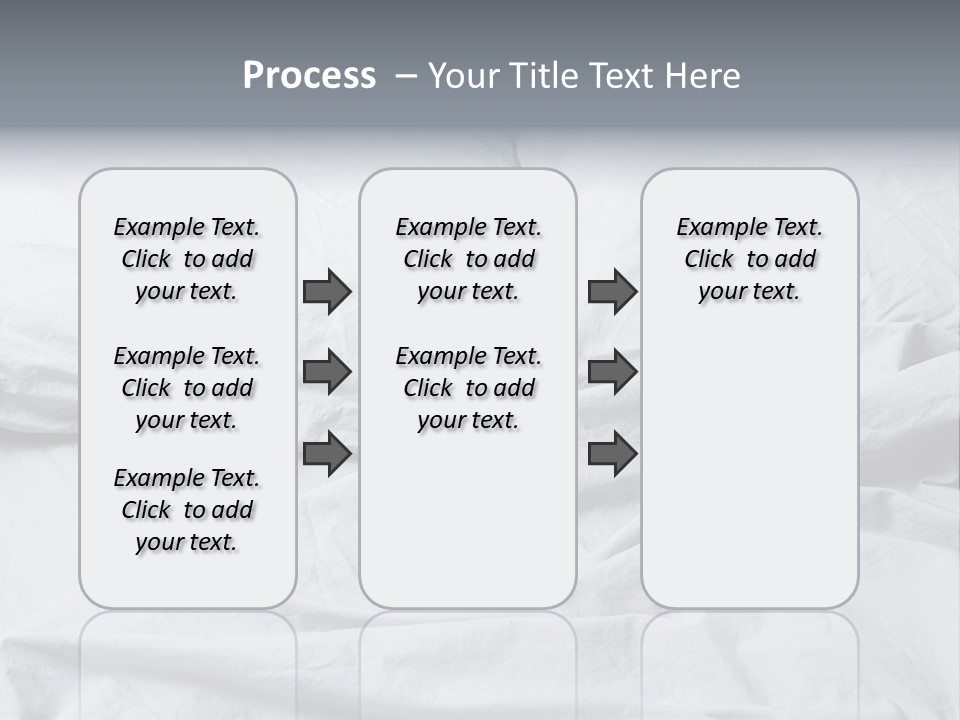 Process – Your Title Text Here

Example Text. Click to add your text.

Example Text. Click to add your text.

Example Text. Click to add your text.

Example Text. Click to add your text.

Example Text. Click to add your text.

Example Text. Click to add your text.